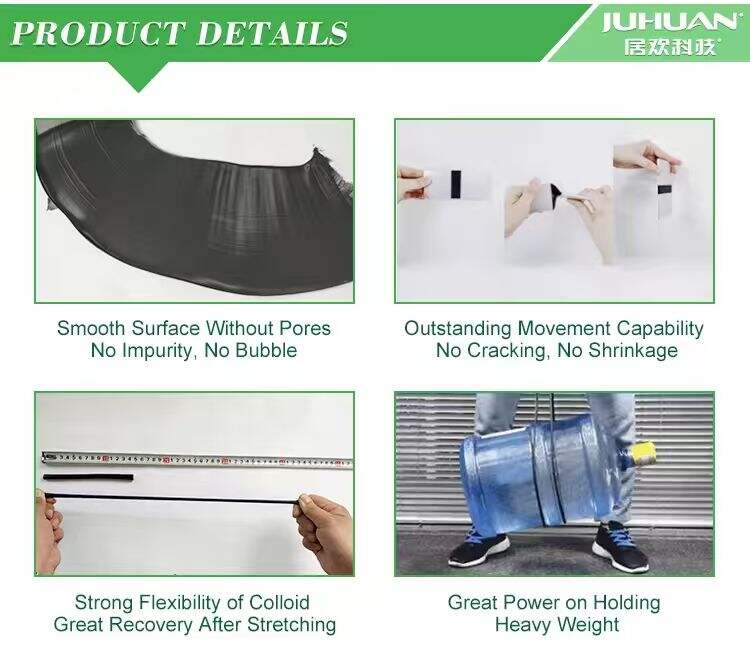 PRODUCT DETAILS

JUHUAN
居欢科技

Smooth Surface Without Pores
No Impurity, No Bubble

Outstanding Movement Capability
No Cracking, No Shrinkage

Strong Flexibility of Colloid
Great Recovery After Stretching

Great Power on Holding
Heavy Weight